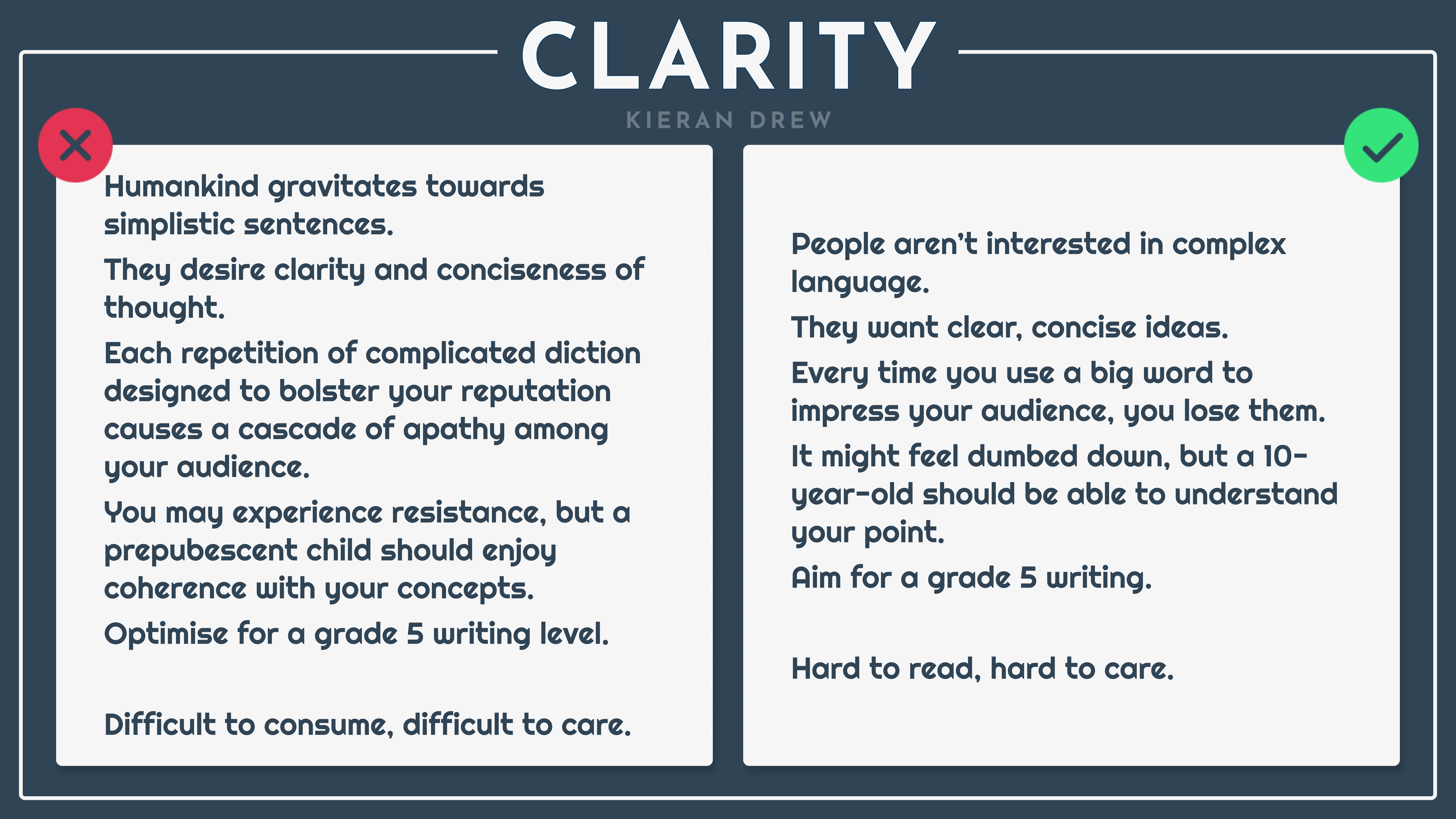 CLARITY

KIERAN DREW

Humankind gravitates towards simplistic sentences.

They desire clarity and conciseness of thought.

Each repetition of complicated diction designed to bolster your reputation causes a cascade of apathy among your audience.

You may experience resistance, but a prepubescent child should enjoy coherence with your concepts.

Optimise for a grade 5 writing level.

Difficult to consume, difficult to care.

People aren't interested in complex language.

They want clear, concise ideas.

Every time you use a big word to impress your audience, you lose them.

It might feel dumbed down, but a 10-year-old should be able to understand your point.

Aim for a grade 5 writing.

Hard to read, hard to care.